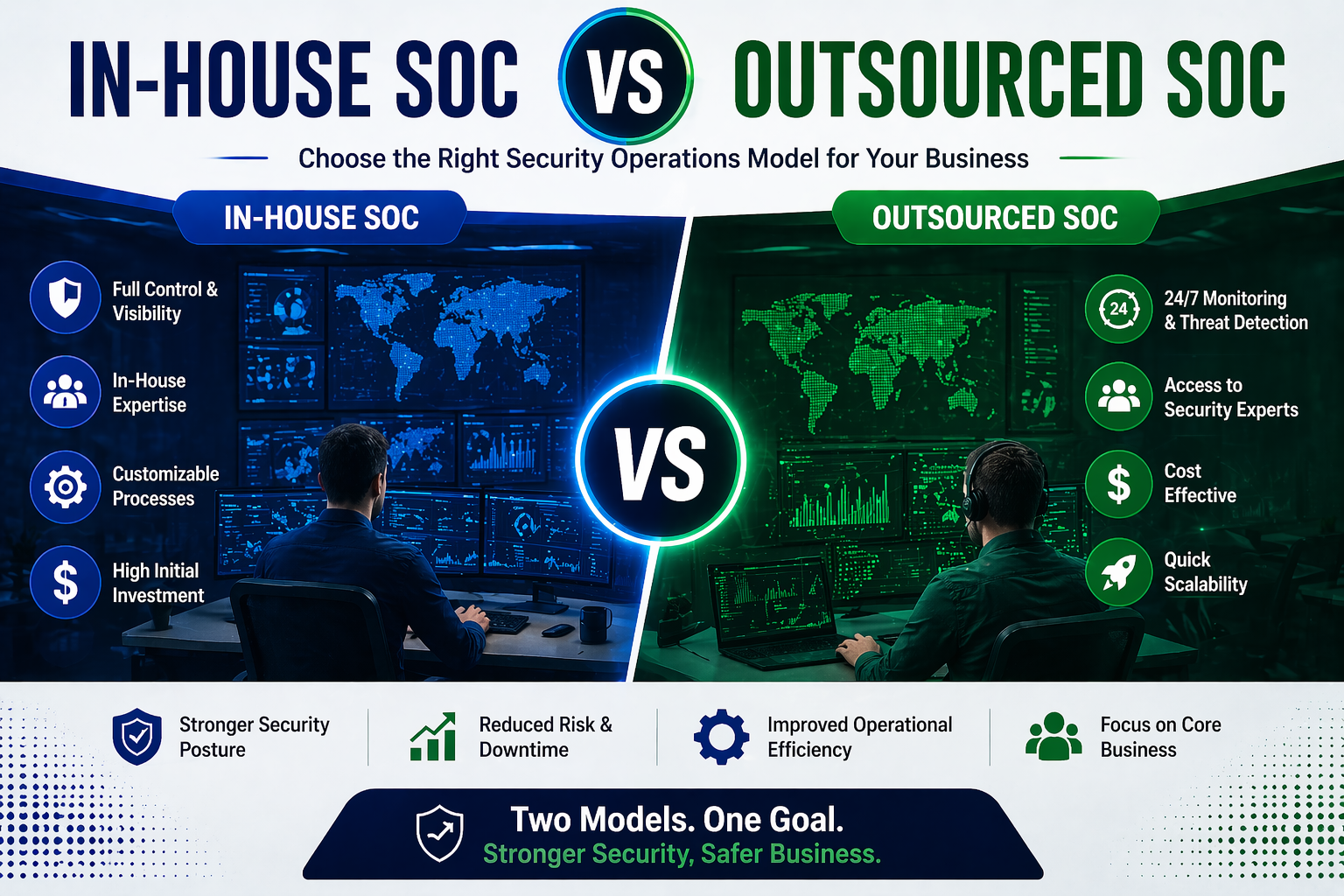 IN-HOUSE SOC VS OUTSOURCED SOC

Choose the Right Security Operations Model for Your Business

IN-HOUSE SOC

Full Control & Visibility

In-House Expertise

Customizable Processes

High Initial Investment

VS

OUTSOURCED SOC

24

24/7 Monitoring & Threat Detection

Access to Security Experts

Cost Effective

Quick Scalability

Stronger Security Posture

Reduced Risk & Downtime

Improved Operational Efficiency

Focus on Core Business

Two Models. One Goal.
Stronger Security, Safer Business.